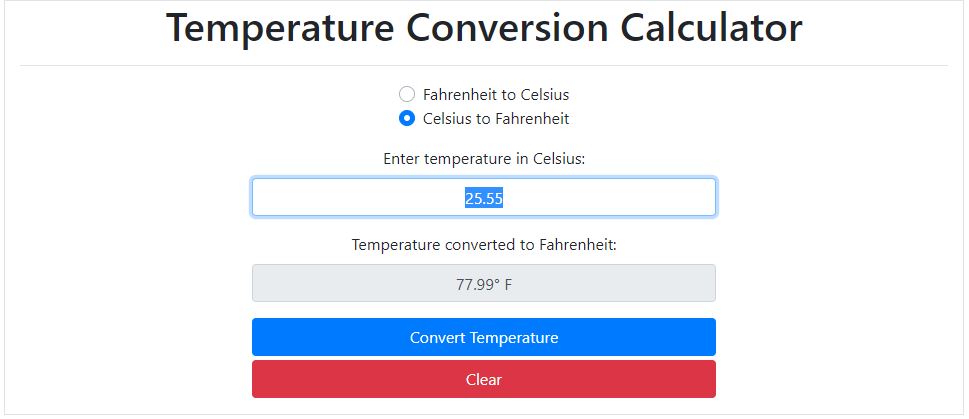 Temperature Conversion Calculator

Fahrenheit to Celsius

Celsius to Fahrenheit

Enter temperature in Celsius:

25.55

Temperature converted to Fahrenheit:

77.99° F

Convert Temperature

Clear